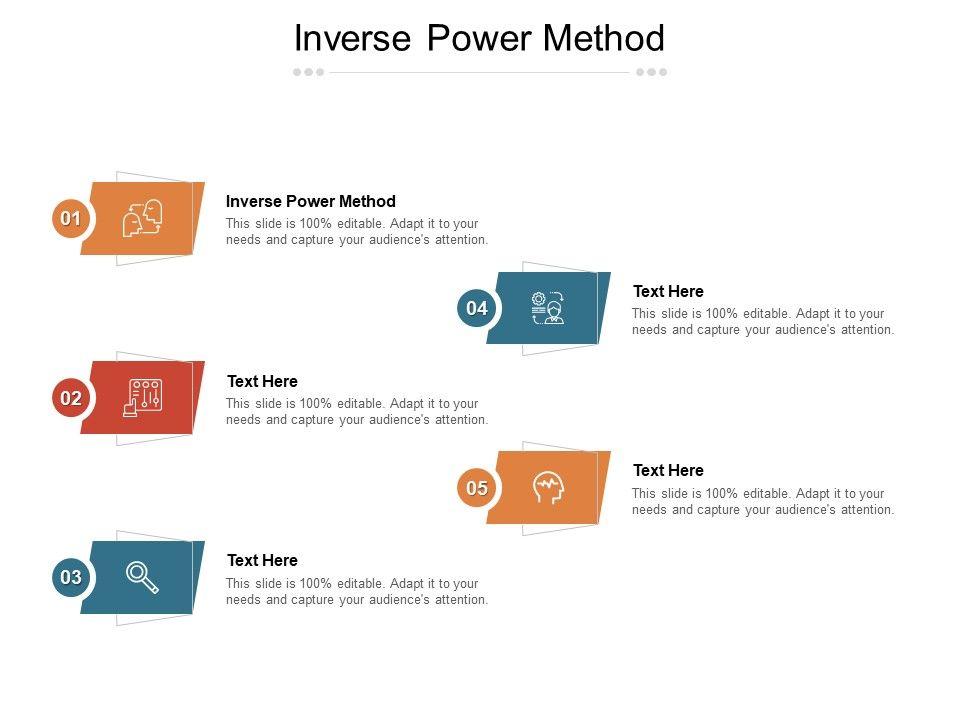 Inverse Power Method

01

Inverse Power Method

This slide is 100% editable. Adapt it to your needs and capture your audience's attention.

04

Text Here

This slide is 100% editable. Adapt it to your needs and capture your audience's attention.

02

Text Here

This slide is 100% editable. Adapt it to your needs and capture your audience's attention.

05

Text Here

This slide is 100% editable. Adapt it to your needs and capture your audience's attention.

03

Text Here

This slide is 100% editable. Adapt it to your needs and capture your audience's attention.